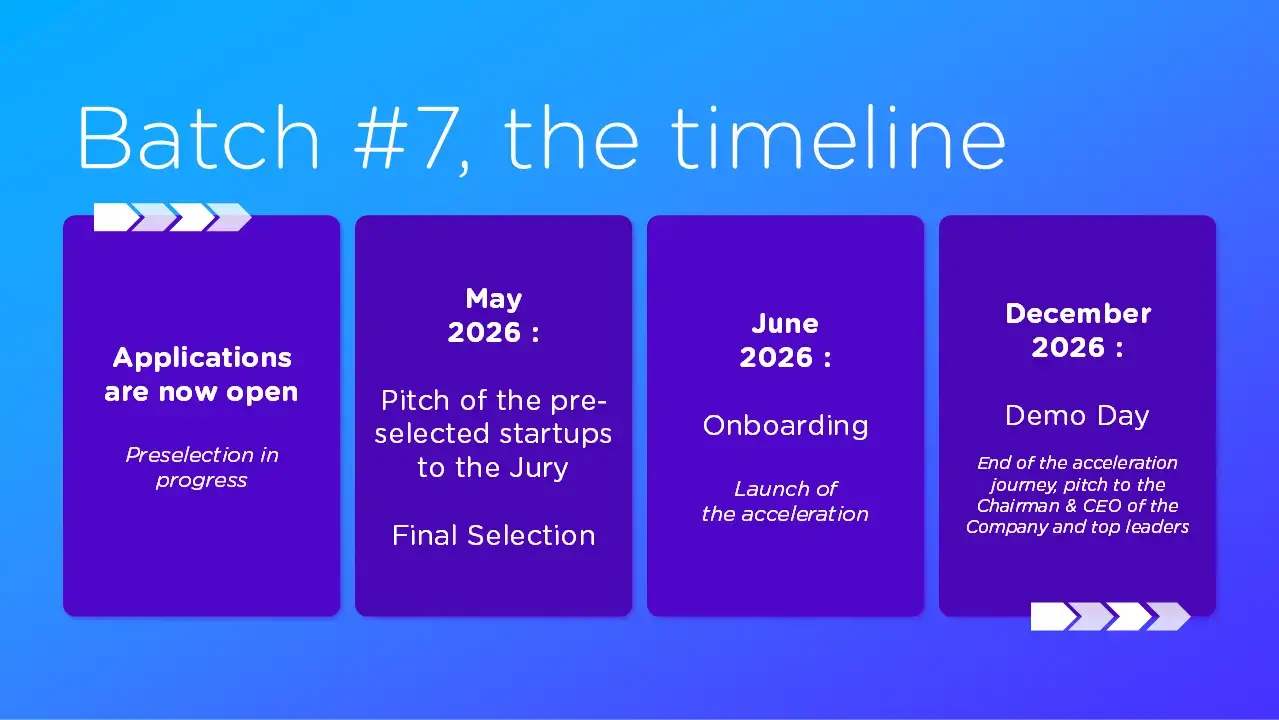 Batch #7, the timeline

Applications are now open

Preselection in progress

May 2026 :

Pitch of the pre-selected startups to the Jury

Final Selection

June 2026 :

Onboarding

Launch of the acceleration

December 2026 :

Demo Day

End of the acceleration journey, pitch to the Chairman & CEO of the Company and top leaders